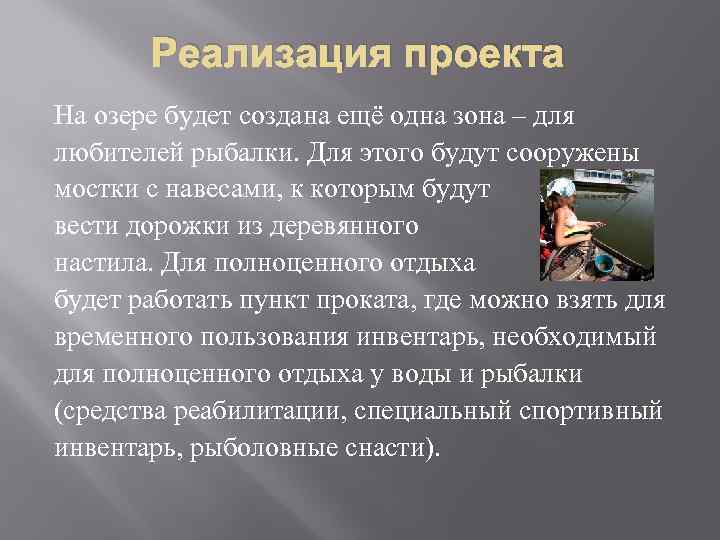 Реализация проекта

На озере будет создана ещё одна зона – для любителей рыбалки. Для этого будут сооружены мостки с навесами, к которым будут вести дорожки из деревянного настила. Для полноценного отдыха будет работать пункт проката, где можно взять для временного пользования инвентарь, необходимый для полноценного отдыха у воды и рыбалки (средства реабилитации, специальный спортивный инвентарь, рыболовные снасти).